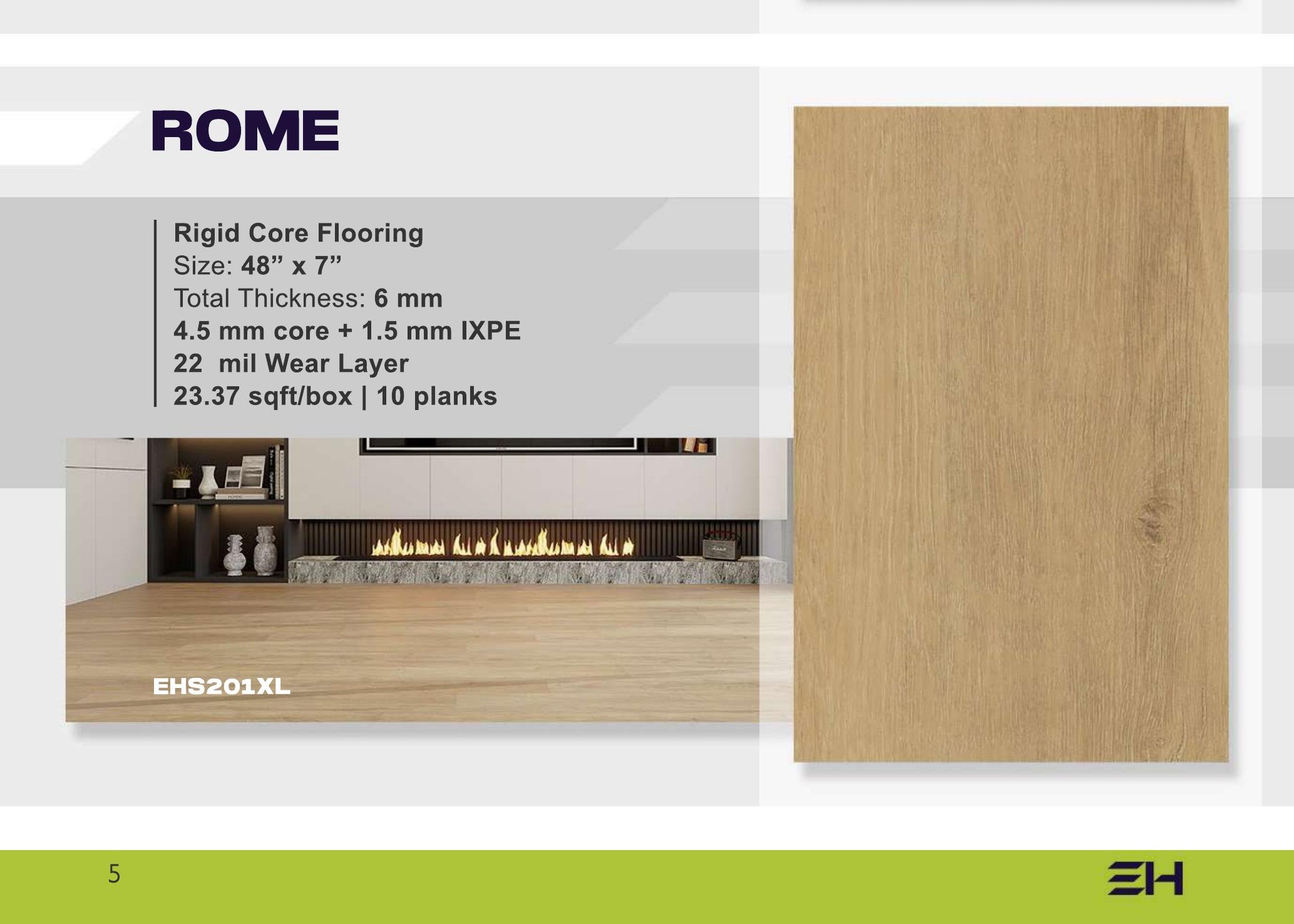 ROME

Rigid Core Flooring
Size: 48” x 7”
Total Thickness: 6 mm
4.5 mm core + 1.5 mm IXPE
22 mil Wear Layer
23.37 sqft/box | 10 planks

EHS201XL

5

EH